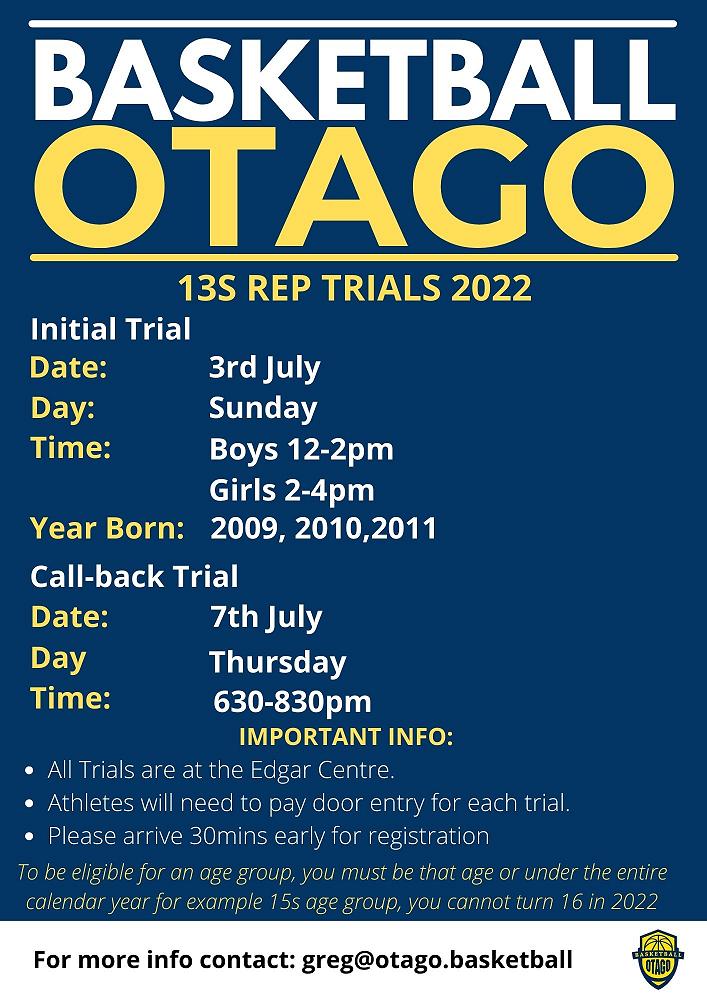 BASKETBALL
OTAGO

13S REP TRIALS 2022

Initial Trial
Date: 3rd July
Day: Sunday
Time: Boys 12-2pm
Girls 2-4pm
Year Born: 2009, 2010,2011

Call-back Trial
Date: 7th July
Day Thursday
Time: 630-830pm

IMPORTANT INFO:
• All Trials are at the Edgar Centre.
• Athletes will need to pay door entry for each trial.
• Please arrive 30mins early for registration

To be eligible for an age group, you must be that age or under the entire calendar year for example 15s age group, you cannot turn 16 in 2022

For more info contact: greg@otago.basketball

BASKETBALL OTAGO